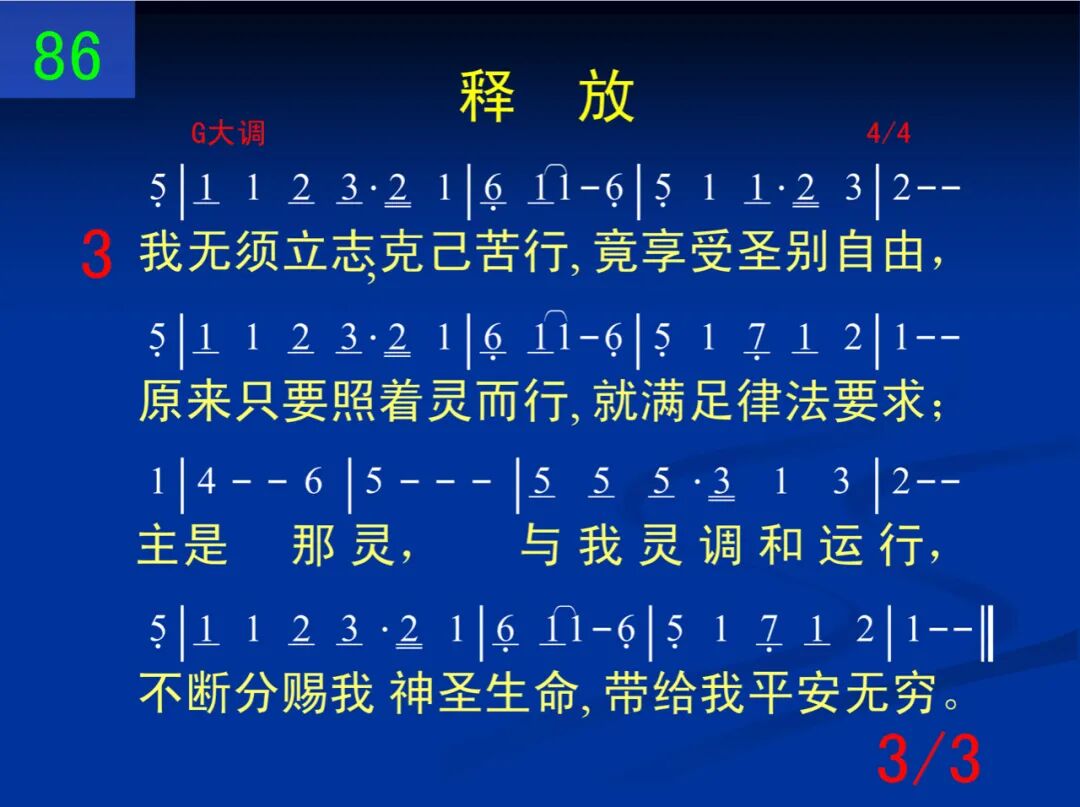 86

释 放

G大调 4/4

5 | 1 1 2 3·2 1 | 6 1 1 - 6 | 5 1 1·2 3 | 2 - -

3 我无须立志,克己苦行, 竟享受圣别自由,

5 | 1 1 2 3·2 1 | 6 1 1 - 6 | 5 1 7 1 2 | 1 - -

原来只要照着灵而行, 就满足律法要求;

1 | 4 - - 6 | 5 - - - | 5 5 5·3 1 3 | 2 - -

主是 那灵, 与我灵调和运行,

5 | 1 1 2 3·2 1 | 6 1 1 - 6 | 5 1 7 1 2 | 1 - - ‖

不断分赐我 神圣生命, 带给我平安无穷。

3/3